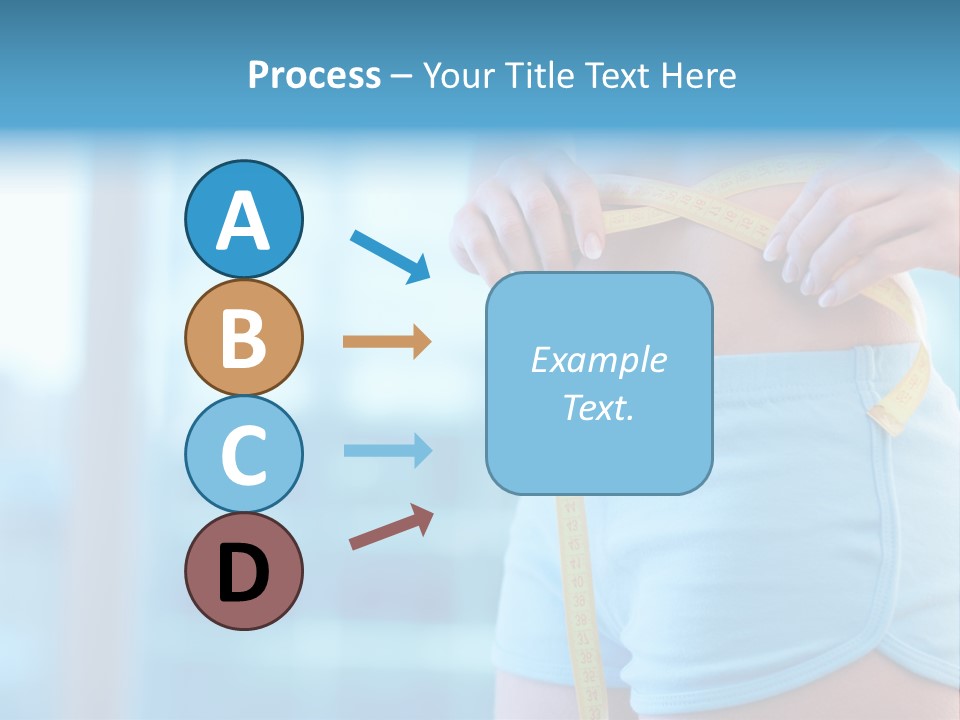 Process – Your Title Text Here

A

B

C

D

Example Text.